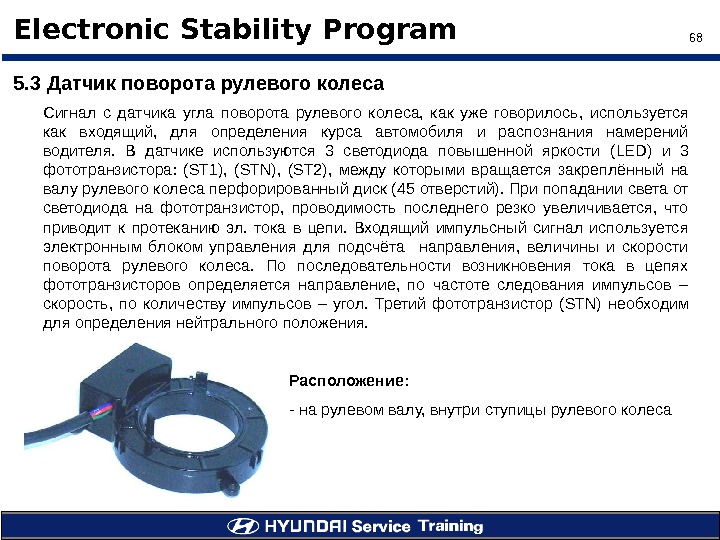 Electronic Stability Program

68

5.3 Датчик поворота рулевого колеса

Сигнал с датчика угла поворота рулевого колеса, как уже говорилось, используется как входящий, для определения курса автомобиля и распознания намерений водителя. В датчике используются 3 светодиода повышенной яркости (LED) и 3 фототранзистора: (ST1), (STN), (ST2), между которыми вращается закреплённый на валу рулевого колеса перфорированный диск (45 отверстий). При попадании света от светодиода на фототранзистор, проводимость последнего резко увеличивается, что приводит к протеканию эл. тока в цепи. Входящий импульсный сигнал используется электронным блоком управления для подсчёта направления, величины и скорости поворота рулевого колеса. По последовательности возникновения тока в цепях фототранзисторов определяется направление, по частоте следования импульсов – скорость, по количеству импульсов – угол. Третий фототранзистор (STN) необходим для определения нейтрального положения.

Расположение:

- на рулевом валу, внутри ступицы рулевого колеса

HYUNDAI Service Training